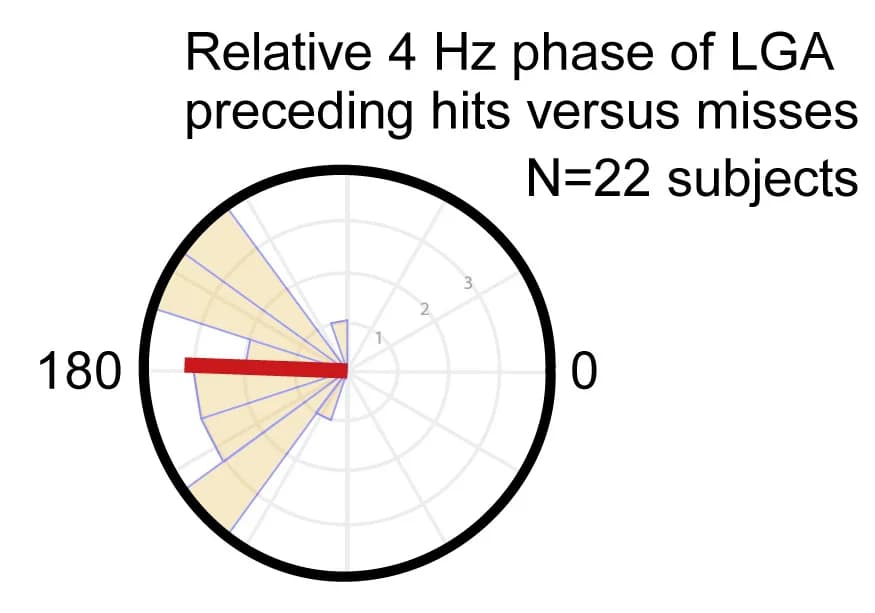 Relative 4 Hz phase of LGA preceding hits versus misses N=22 subjects

3
2
1
180
0